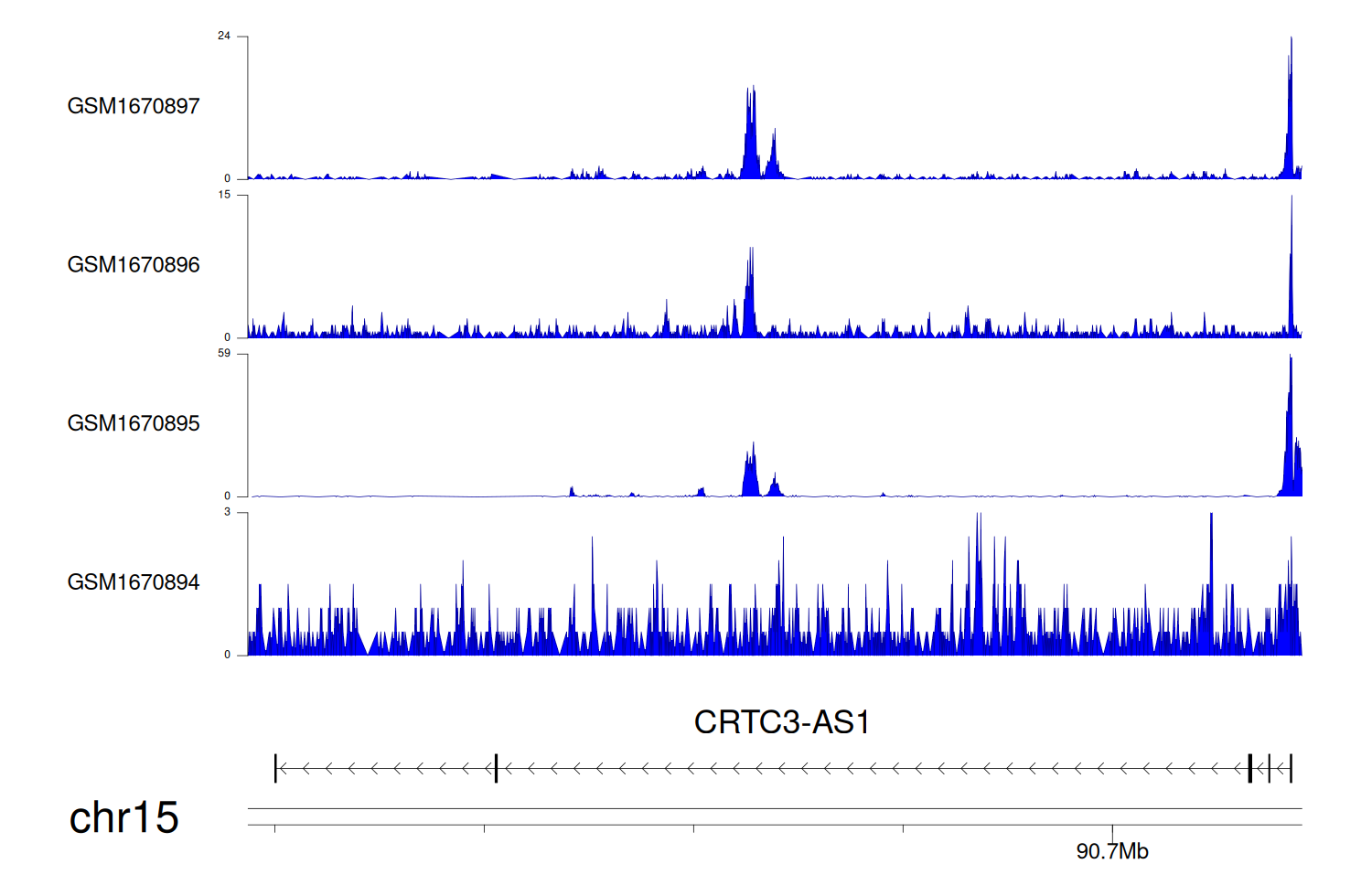 24
GSM1670897
0
15
GSM1670896
0
59
GSM1670895
0
3
GSM1670894
0

CRTC3-AS1

chr15

90.7Mb